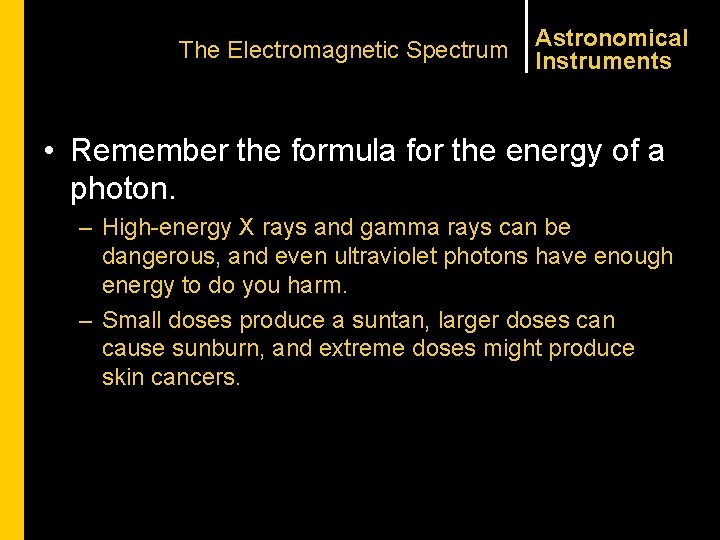 The Electromagnetic Spectrum

Astronomical Instruments

• Remember the formula for the energy of a photon.

– High-energy X rays and gamma rays can be dangerous, and even ultraviolet photons have enough energy to do you harm.

– Small doses produce a suntan, larger doses can cause sunburn, and extreme doses might produce skin cancers.